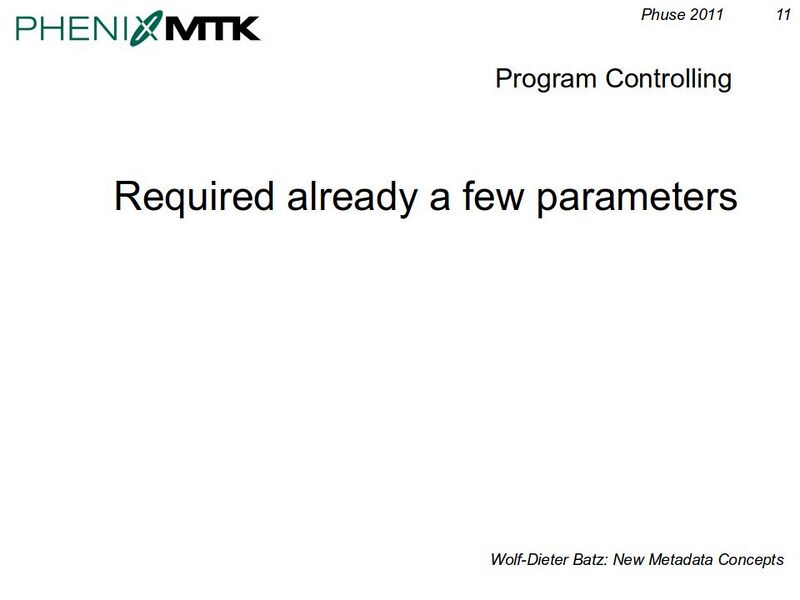 PHENIX MTK

Phuse 2011 11

Program Controlling

Required already a few parameters

Wolf-Dieter Batz: New Metadata Concepts